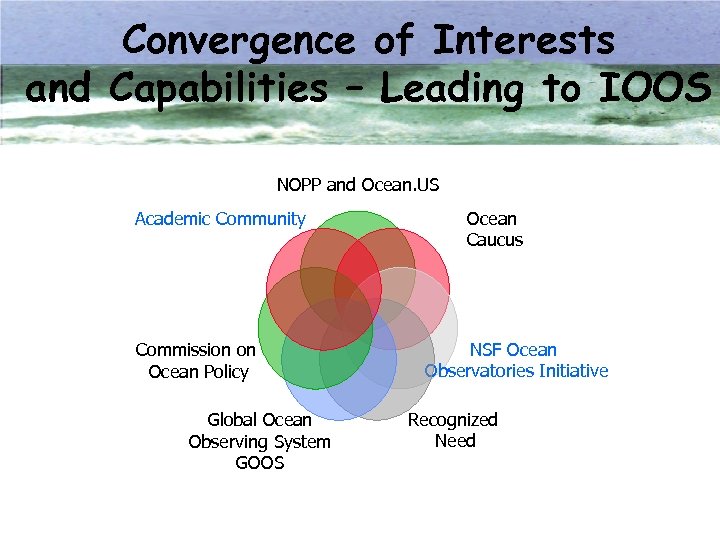 Convergence of Interests and Capabilities – Leading to IOOS

NOPP and Ocean.US

Academic Community

Ocean Caucus

Commission on Ocean Policy

NSF Ocean Observatories Initiative

Global Ocean Observing System GOOS

Recognized Need